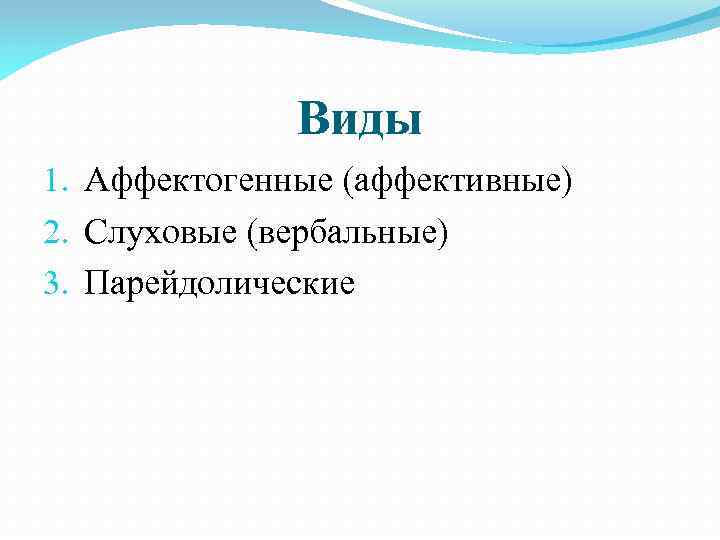 Виды

1. Аффектогенные (аффективные)
2. Слуховые (вербальные)
3. Парейдолические